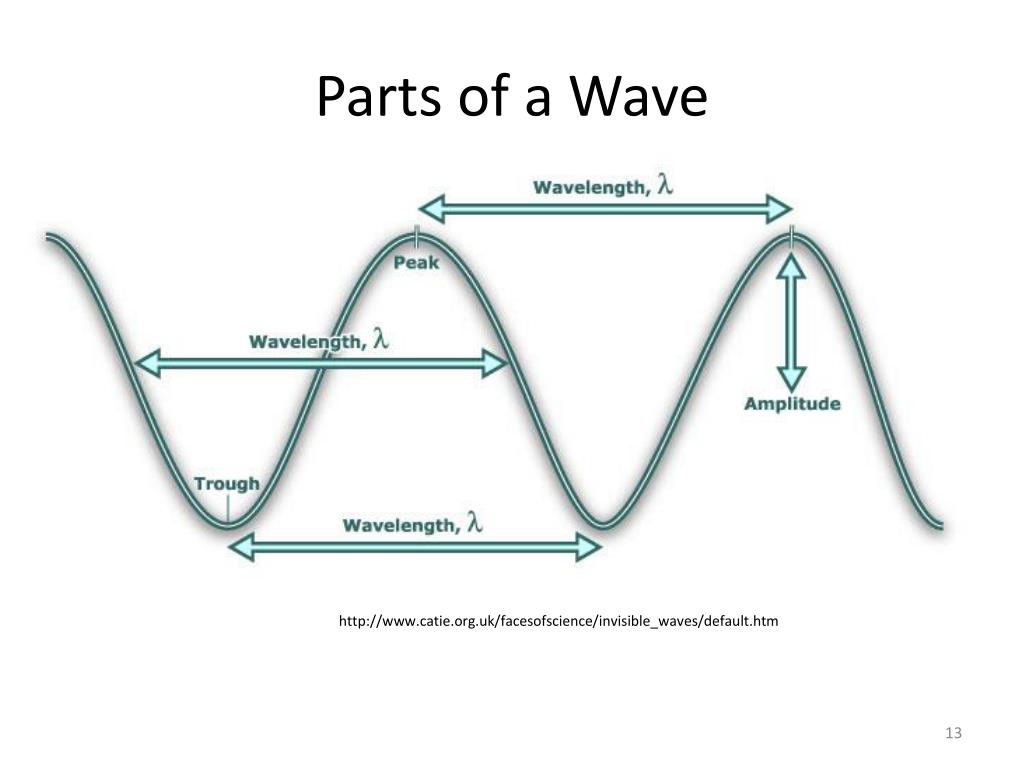 Parts of a Wave

Wavelength, $\lambda$

Peak

Wavelength, $\lambda$

Amplitude

Trough

Wavelength, $\lambda$

http://www.catie.org.uk/facesofscience/invisible_waves/default.htm

13